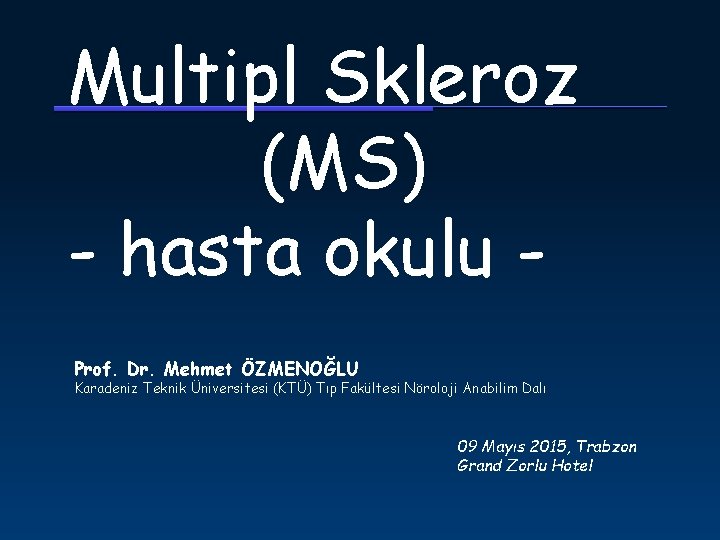 Multipl Skleroz
(MS)
- hasta okulu -

Prof. Dr. Mehmet ÖZMENOĞLU
Karadeniz Teknik Üniversitesi (KTÜ) Tıp Fakültesi Nöroloji Anabilim Dalı

09 Mayıs 2015, Trabzon
Grand Zorlu Hotel